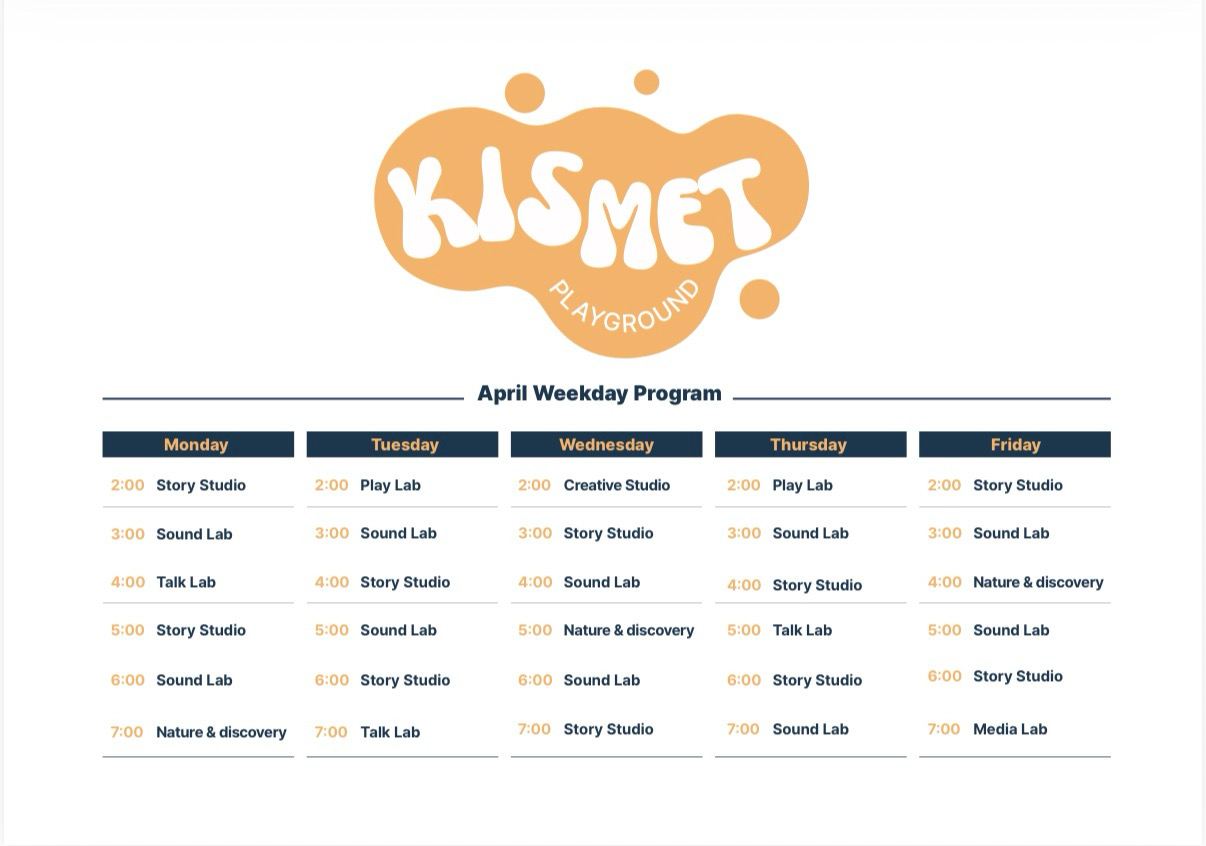 KISMET
PLAYGROUND

April Weekday Program

| Monday | Tuesday | Wednesday | Thursday | Friday |
|---|---|---|---|---|
| 2:00 Story Studio | 2:00 Play Lab | 2:00 Creative Studio | 2:00 Play Lab | 2:00 Story Studio |
| 3:00 Sound Lab | 3:00 Sound Lab | 3:00 Story Studio | 3:00 Sound Lab | 3:00 Sound Lab |
| 4:00 Talk Lab | 4:00 Story Studio | 4:00 Sound Lab | 4:00 Story Studio | 4:00 Nature & discovery |
| 5:00 Story Studio | 5:00 Sound Lab | 5:00 Nature & discovery | 5:00 Talk Lab | 5:00 Sound Lab |
| 6:00 Sound Lab | 6:00 Story Studio | 6:00 Sound Lab | 6:00 Story Studio | 6:00 Story Studio |
| 7:00 Nature & discovery | 7:00 Talk Lab | 7:00 Story Studio | 7:00 Sound Lab | 7:00 Media Lab |